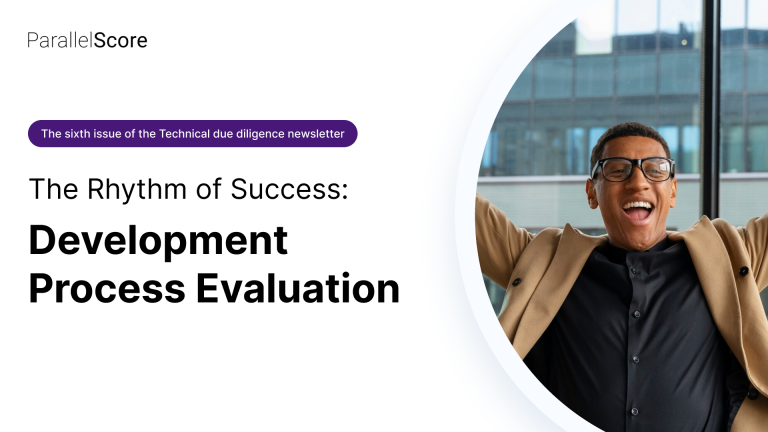 ParallelScore

The sixth issue of the Technical due diligence newsletter

The Rhythm of Success:

Development Process Evaluation